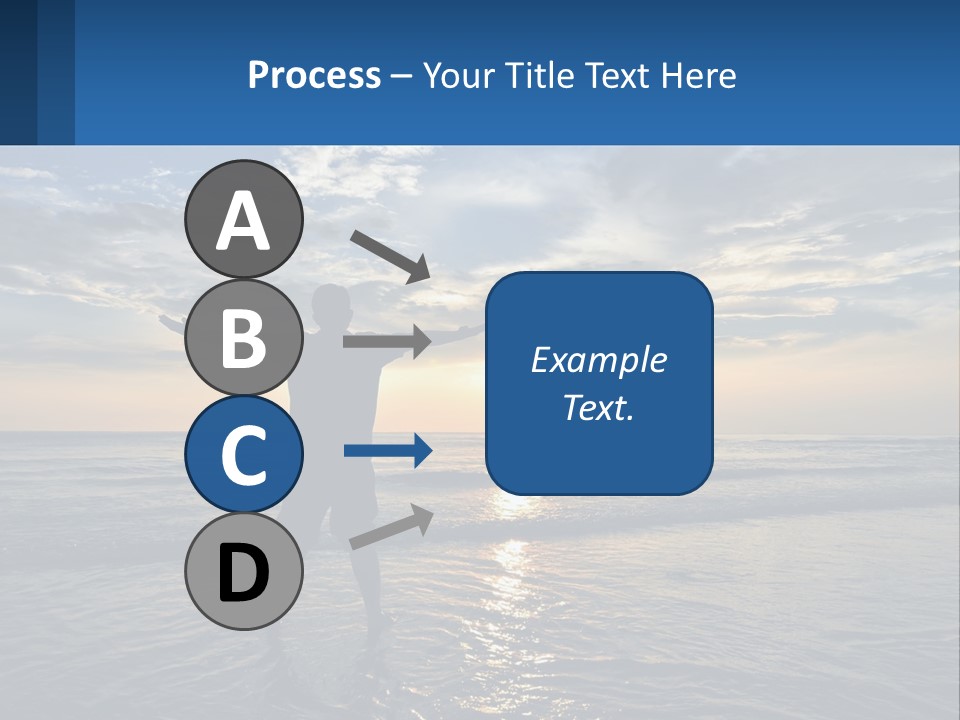 Process – Your Title Text Here

A

B

C

D

Example Text.